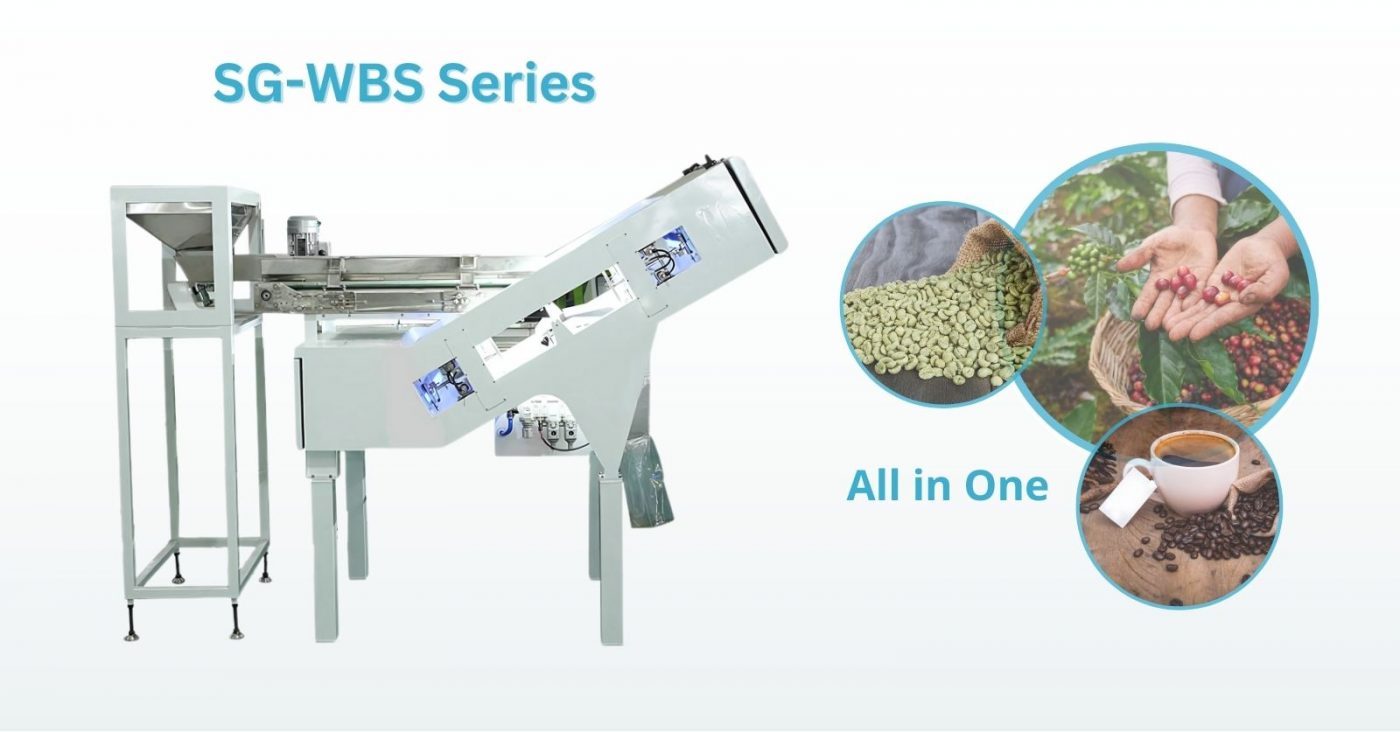 SG-WBS Series

All in One